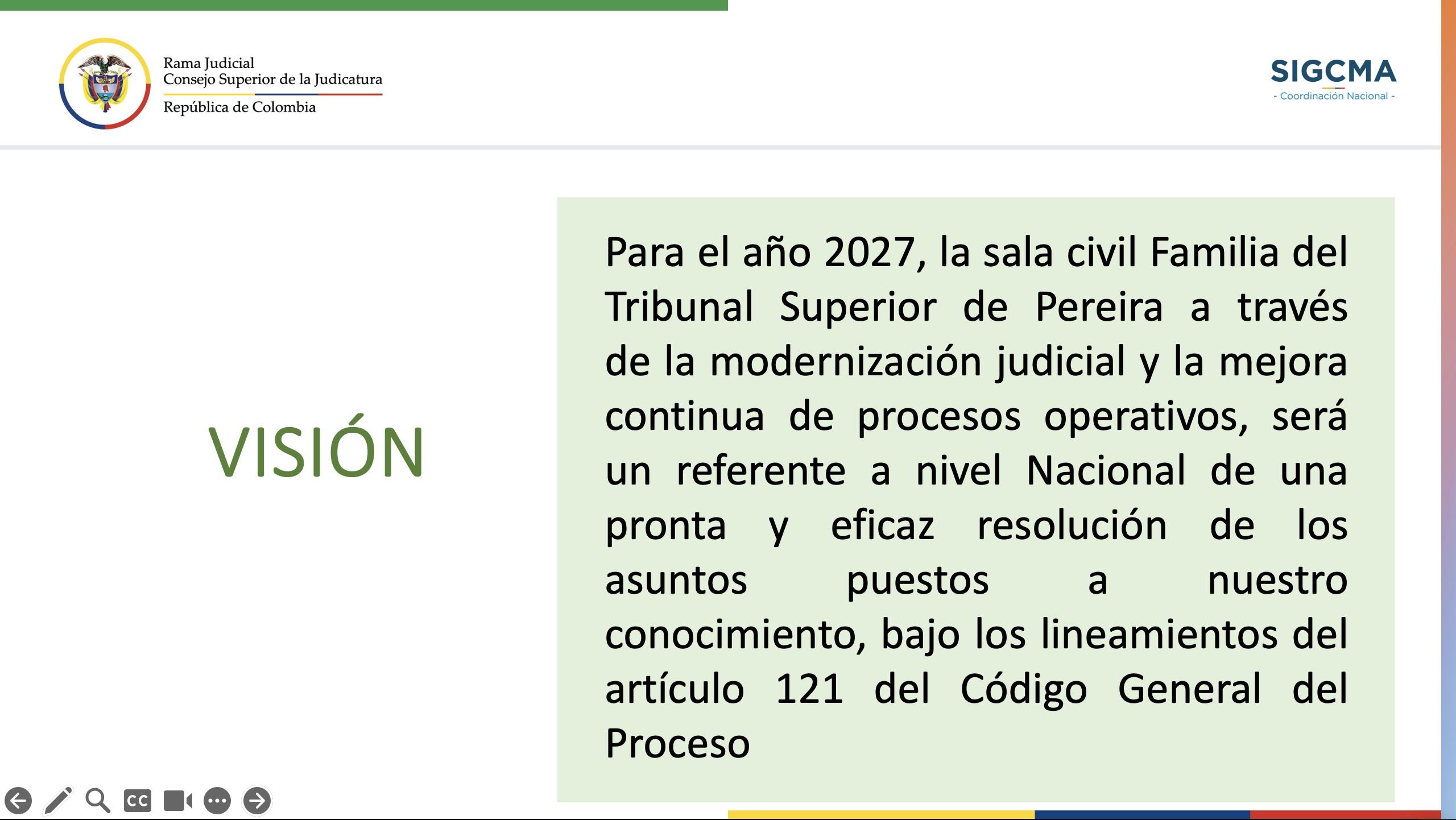 Rama Judicial
Consejo Superior de la Judicatura
República de Colombia

SIGCMA
- Coordinación Nacional -

VISIÓN

Para el año 2027, la sala civil Familia del Tribunal Superior de Pereira a través de la modernización judicial y la mejora continua de procesos operativos, será un referente a nivel Nacional de una pronta y eficaz resolución de los asuntos puestos a nuestro conocimiento, bajo los lineamientos del artículo 121 del Código General del Proceso

CC